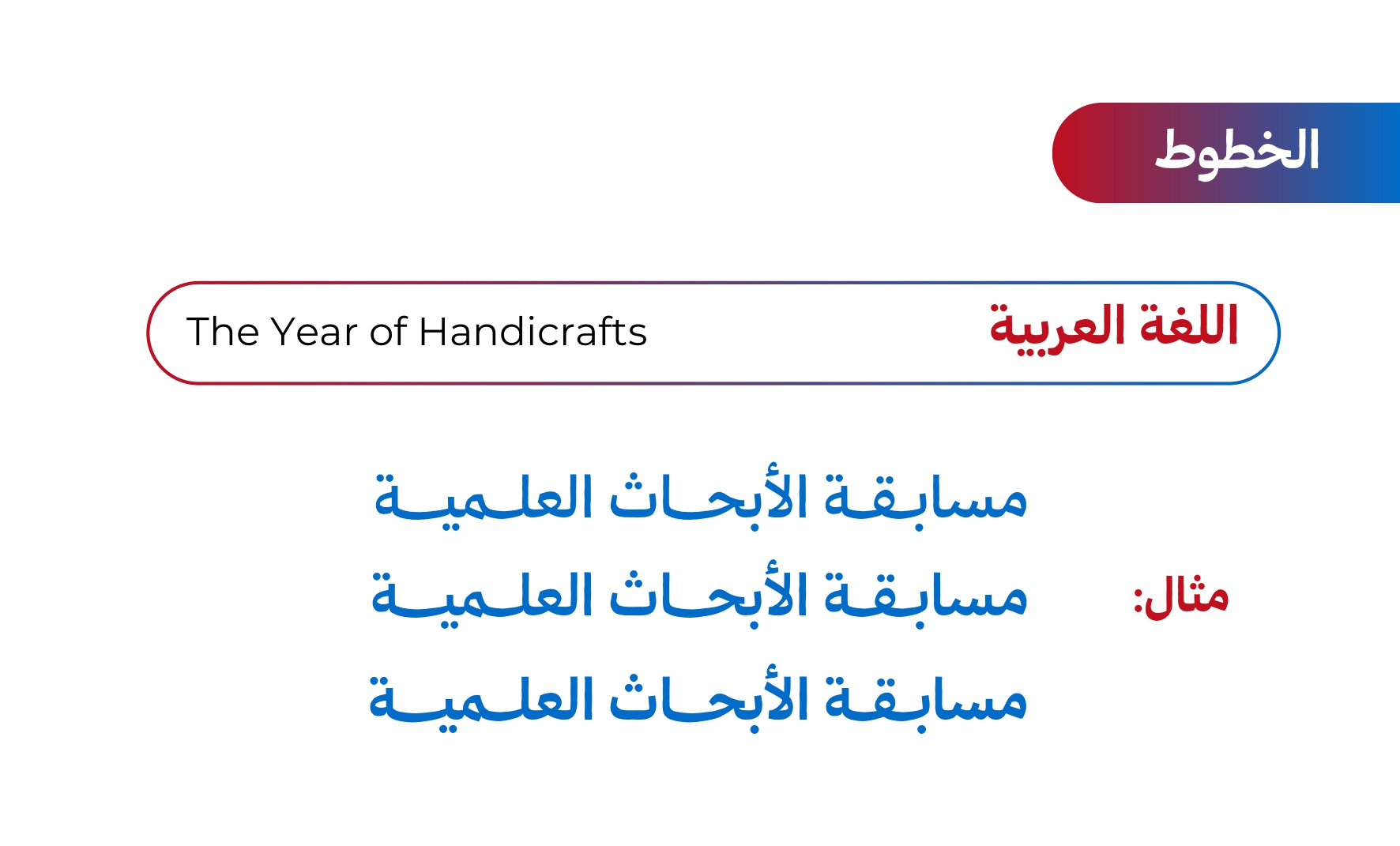 الخطوط

اللغة العربية

The Year of Handicrafts

مثال:

مسابقة الأبحاث العلمية

مسابقة الأبحاث العلمية

مسابقة الأبحاث العلمية